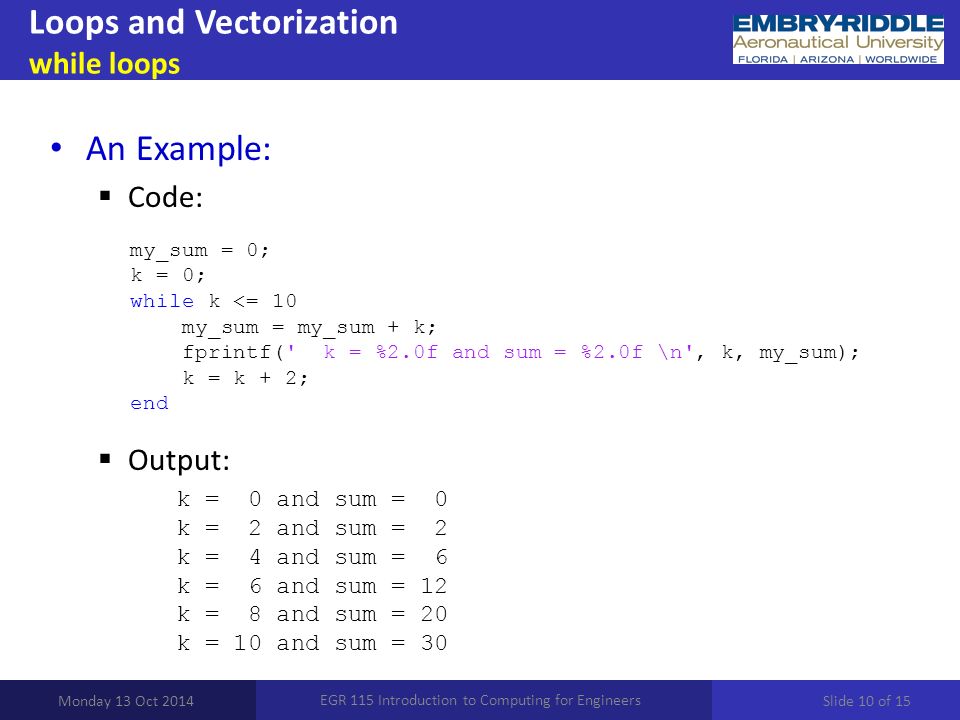 Loops and Vectorization
while loops

EMBRY-RIDDLE
Aeronautical University
FLORIDA | ARIZONA | WORLDWIDE

• An Example:
▪ Code:

my_sum = 0;
k = 0;
while k <= 10
    my_sum = my_sum + k;
    fprintf('  k = %2.0f and sum = %2.0f \n', k, my_sum);
    k = k + 2;
end

▪ Output:

k =  0 and sum =  0
k =  2 and sum =  2
k =  4 and sum =  6
k =  6 and sum = 12
k =  8 and sum = 20
k = 10 and sum = 30

Monday 13 Oct 2014
EGR 115 Introduction to Computing for Engineers
Slide 10 of 15